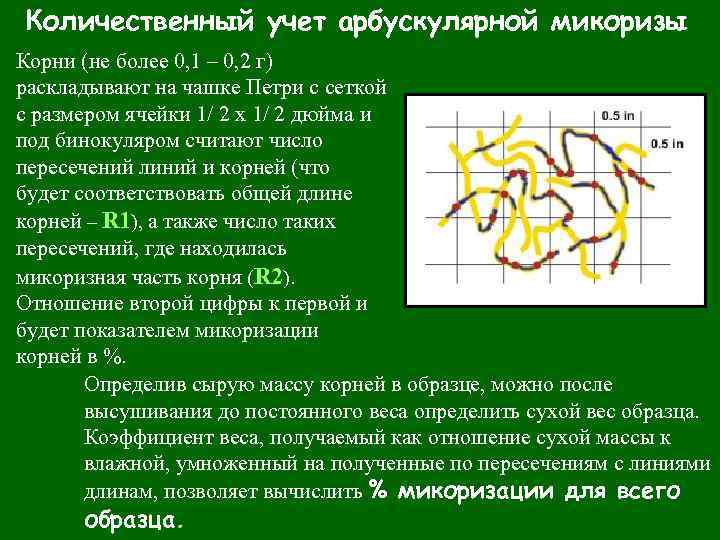 Количественный учет арбускулярной микоризы

Корни (не более 0,1 – 0,2 г) раскладывают на чашке Петри с сеткой с размером ячейки 1/ 2 х 1/ 2 дюйма и под бинокуляром считают число пересечений линий и корней (что будет соответствовать общей длине корней – R1), а также число таких пересечений, где находилась микоризная часть корня (R2). Отношение второй цифры к первой и будет показателем микоризации корней в %.

0.5 in

0.5 in

Определив сырую массу корней в образце, можно после высушивания до постоянного веса определить сухой вес образца. Коэффициент веса, получаемый как отношение сухой массы к влажной, умноженный на полученные по пересечениям с линиями длинам, позволяет вычислить % микоризации для всего образца.